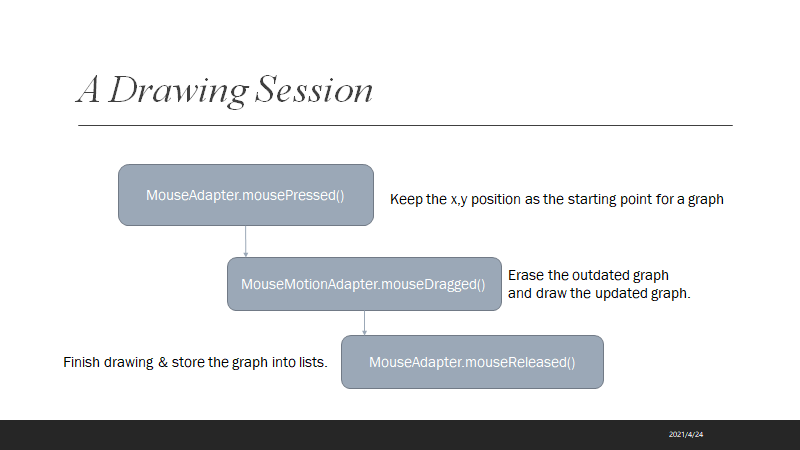 A Drawing Session

MouseAdapter.mousePressed()

Keep the x,y position as the starting point for a graph

MouseMotionAdapter.mouseDragged()

Erase the outdated graph and draw the updated graph.

Finish drawing & store the graph into lists.

MouseAdapter.mouseReleased()

2021/4/24